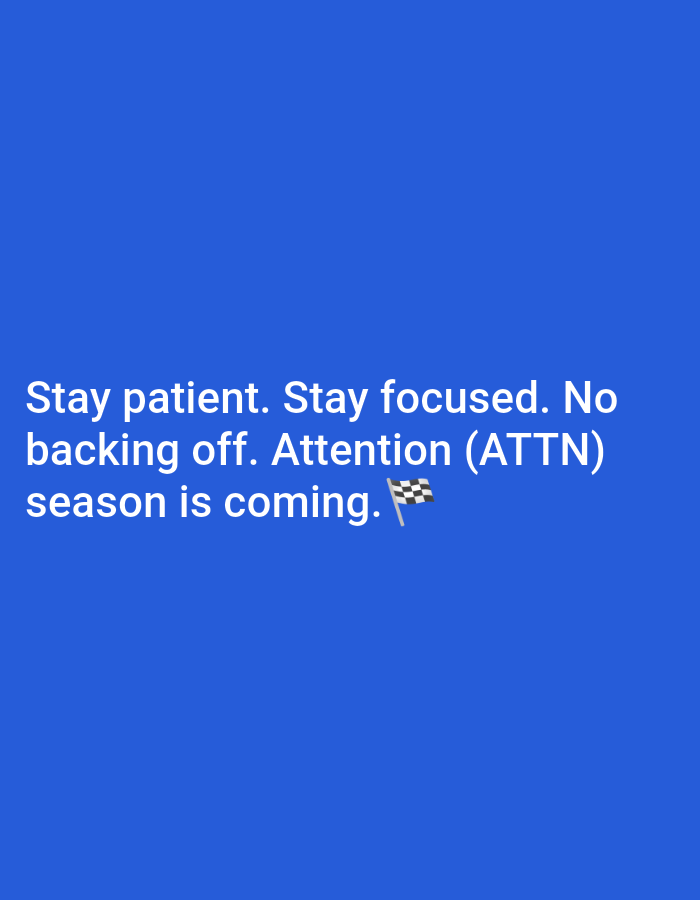 Stay patient. Stay focused. No backing off. Attention (ATTN) season is coming.🏁